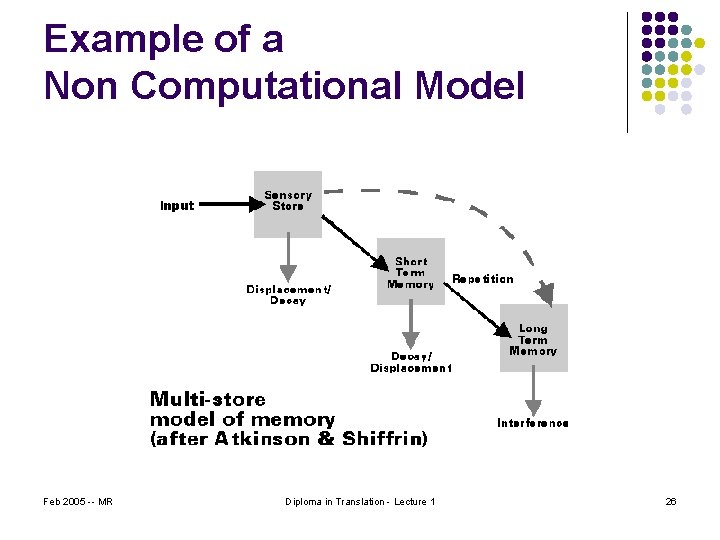 Example of a Non Computational Model

Input

Sensory Store

Displacement/ Decay

Short Term Memory

Repetition

Decay/ Displacement

Long Term Memory

Interference

Multi-store model of memory (after Atkinson & Shiffrin)

Feb 2005 -- MR

Diploma in Translation - Lecture 1

26